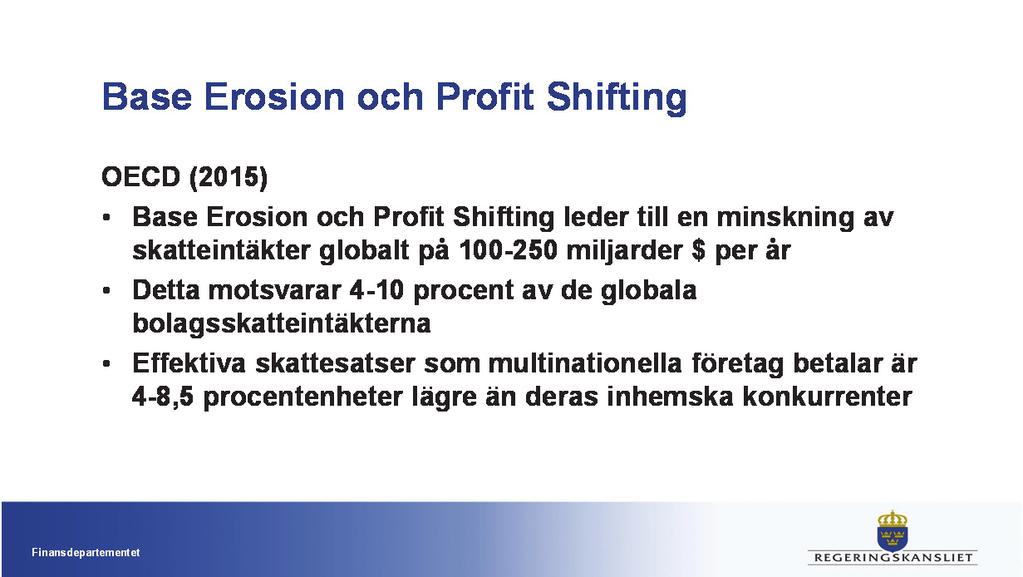 Base Erosion och Profit Shifting

OECD (2015)

• Base Erosion och Profit Shifting leder till en minskning av skatteintäkter globalt på 100-250 miljarder $ per år

• Detta motsvarar 4-10 procent av de globala bolagsskatteintäkterna

• Effektiva skattesatser som multinationella företag betalar är 4-8,5 procentenheter lägre än deras inhemska konkurrenter

Finansdepartementet

REGERINGSKANSLIET